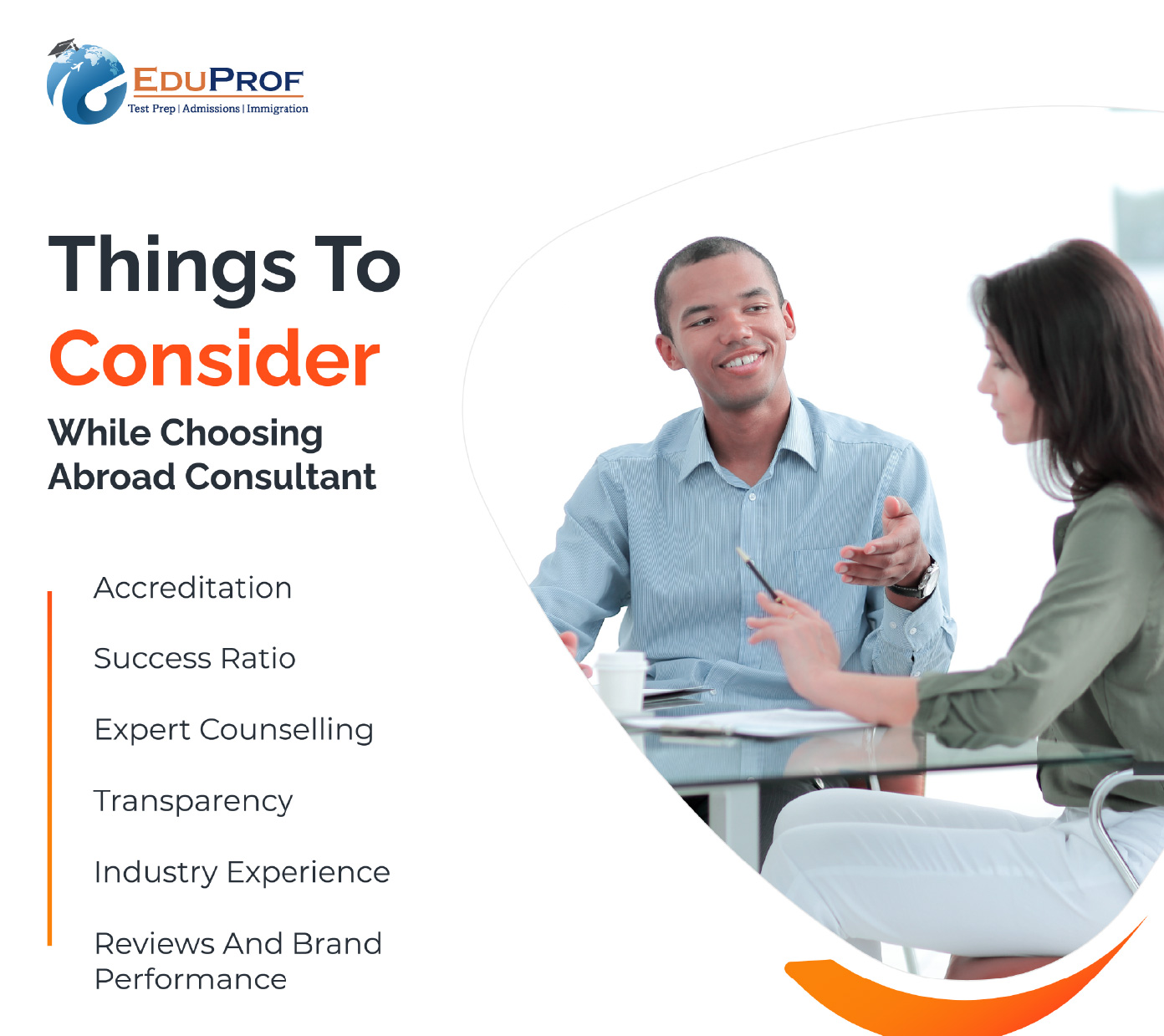 EDUPROF
Test Prep | Admissions | Immigration

Things To Consider
While Choosing Abroad Consultant

Accreditation

Success Ratio

Expert Counselling

Transparency

Industry Experience

Reviews And Brand Performance